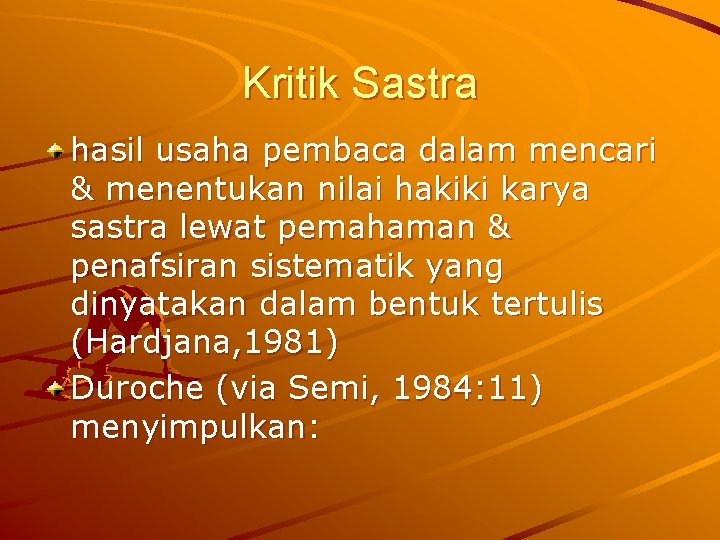 Kritik Sastra

hasil usaha pembaca dalam mencari & menentukan nilai hakiki karya sastra lewat pemahaman & penafsiran sistematik yang dinyatakan dalam bentuk tertulis (Hardjana,1981)

Duroche (via Semi, 1984:11) menyimpulkan: